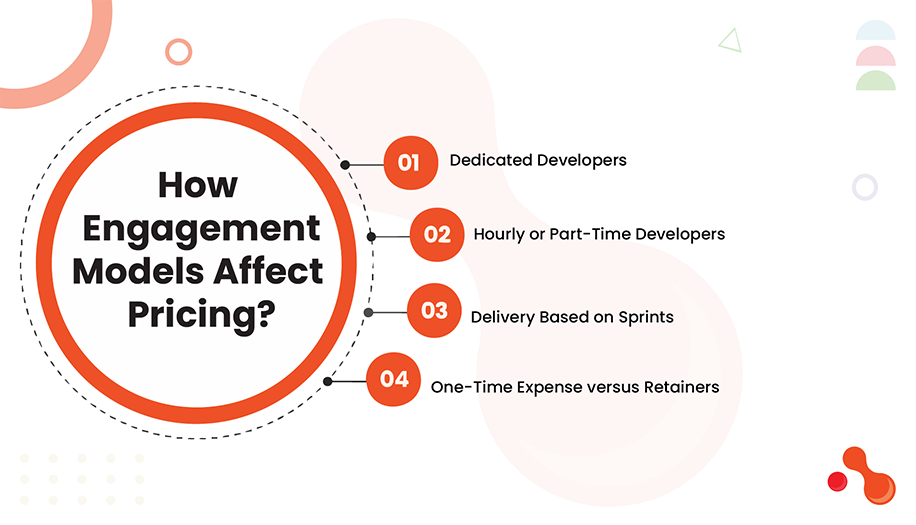 How Engagement Models Affect Pricing?

01 Dedicated Developers

02 Hourly or Part-Time Developers

03 Delivery Based on Sprints

04 One-Time Expense versus Retainers